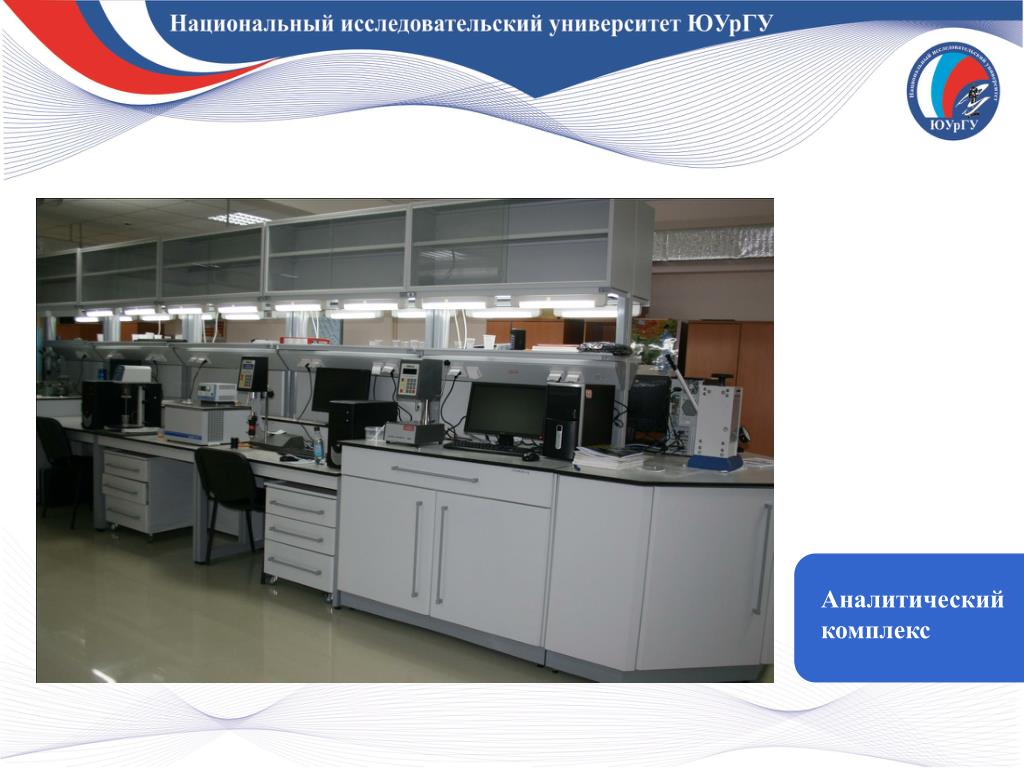 Национальный исследовательский университет ЮУрГУ

Национальный исследовательский университет
ЮУрГУ

Аналитический комплекс